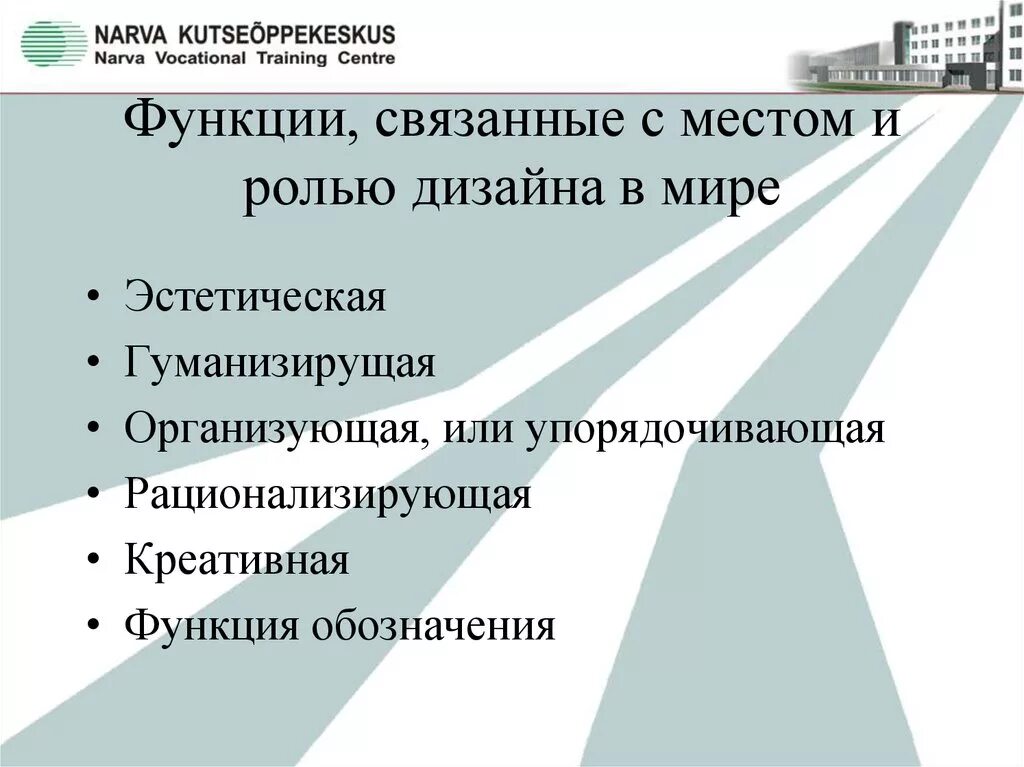 NARVA KUTSEÕPPEKESKUS
Narva Vocational Training Centre

Функции, связанные с местом и ролью дизайна в мире

• Эстетическая
• Гуманизирущая
• Организующая, или упорядочивающая
• Рационализирующая
• Креативная
• Функция обозначения